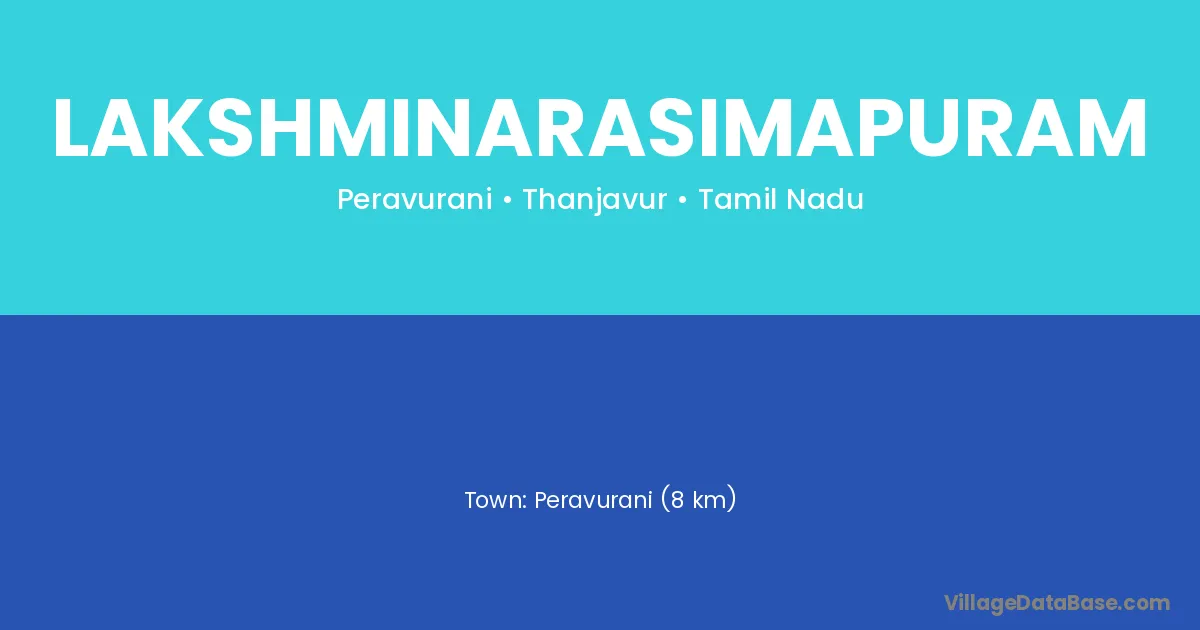 LAKSHMINARASIMAPURAM

Peravurani • Thanjavur • Tamil Nadu

Town: Peravurani (8 km)

VillageDataBase.com